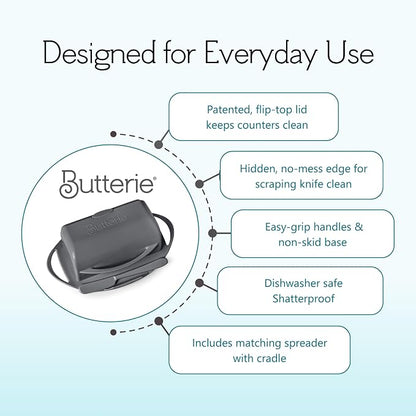 Designed for Everyday Use

Butterie®

Butterie

Patented, flip-top lid keeps counters clean

Hidden, no-mess edge for scraping knife clean

Easy-grip handles & non-skid base

Dishwasher safe
Shatterproof

Includes matching spreader with cradle